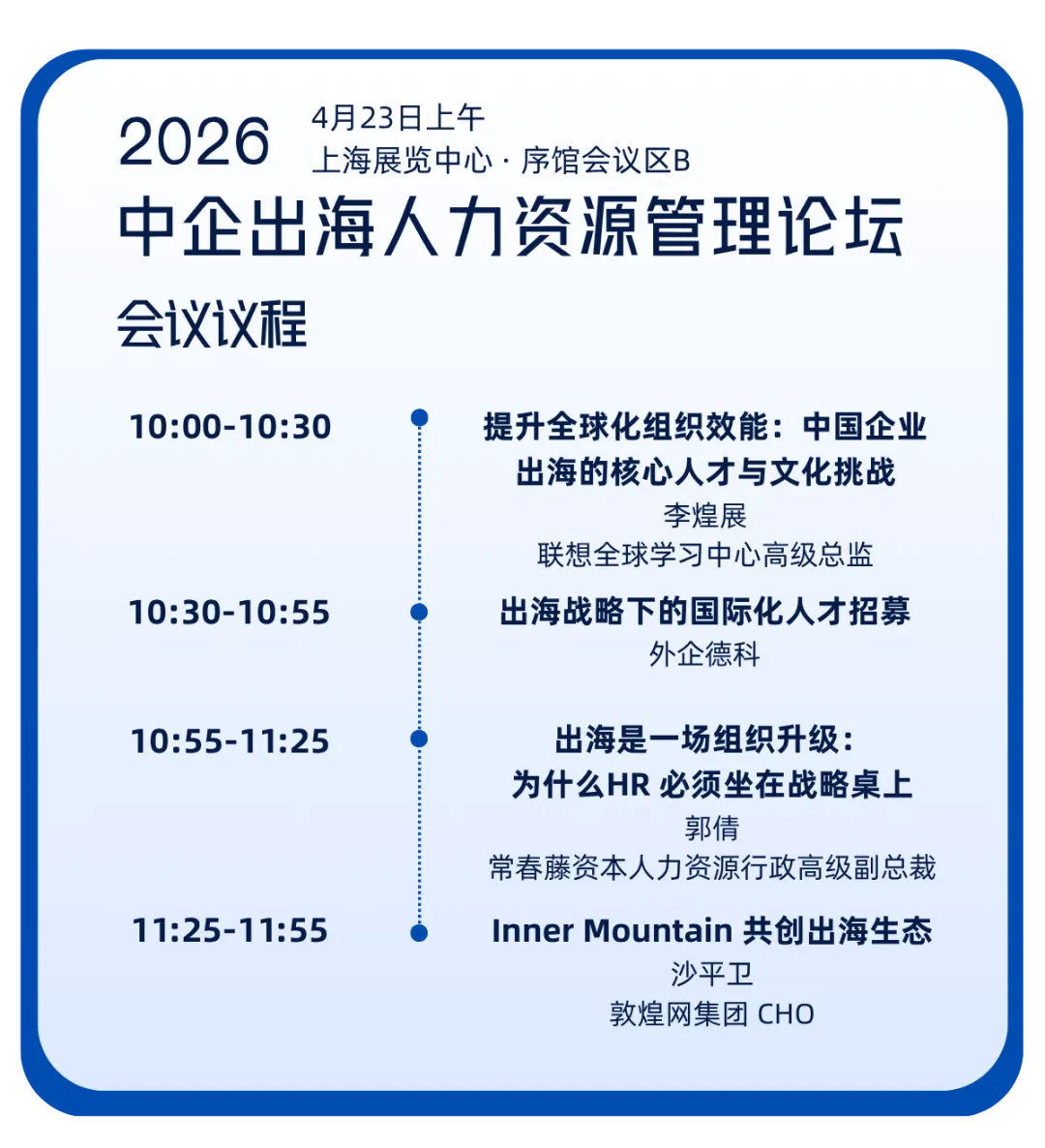 2026
4月23日上午
上海展览中心 · 序馆会议区B

中企出海人力资源管理论坛

会议议程

10:00-10:30

提升全球化组织效能：中国企业出海的核心人才与文化挑战
李煌展
联想全球学习中心高级总监

10:30-10:55

出海战略下的国际化人才招募
外企德科

10:55-11:25

出海是一场组织升级：为什么HR 必须坐在战略桌上
郭倩
常春藤资本人力资源行政高级副总裁

11:25-11:55

Inner Mountain 共创出海生态
沙平卫
敦煌网集团 CHO